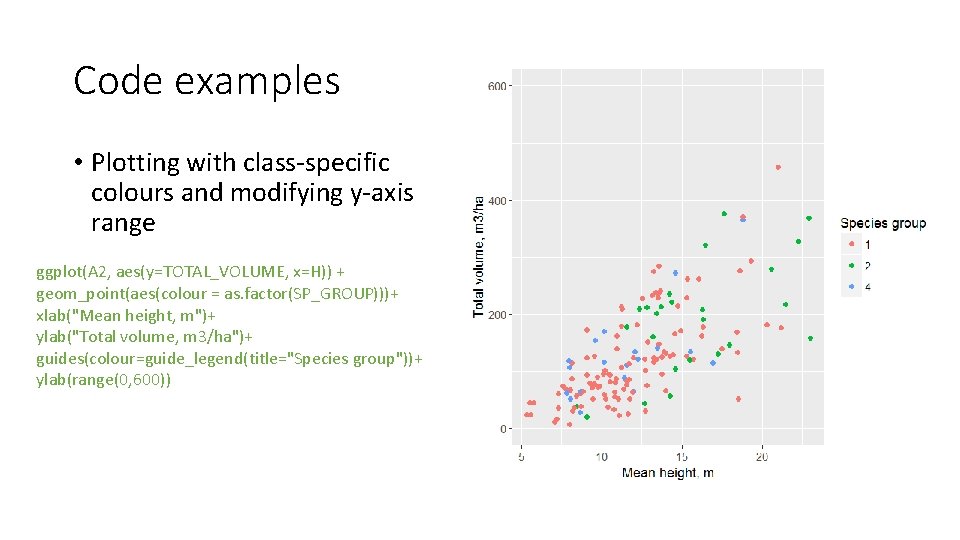 Code examples

• Plotting with class-specific colours and modifying y-axis range

ggplot(A2, aes(y=TOTAL_VOLUME, x=H)) +
geom_point(aes(colour = as.factor(SP_GROUP)))+
xlab("Mean height, m")+
ylab("Total volume, m3/ha")+
guides(colour=guide_legend(title="Species group"))+
ylab(range(0,600))

600
400
200
0
Total volume, m3/ha
5
10
15
20
Mean height, m

Species group
1
2
4